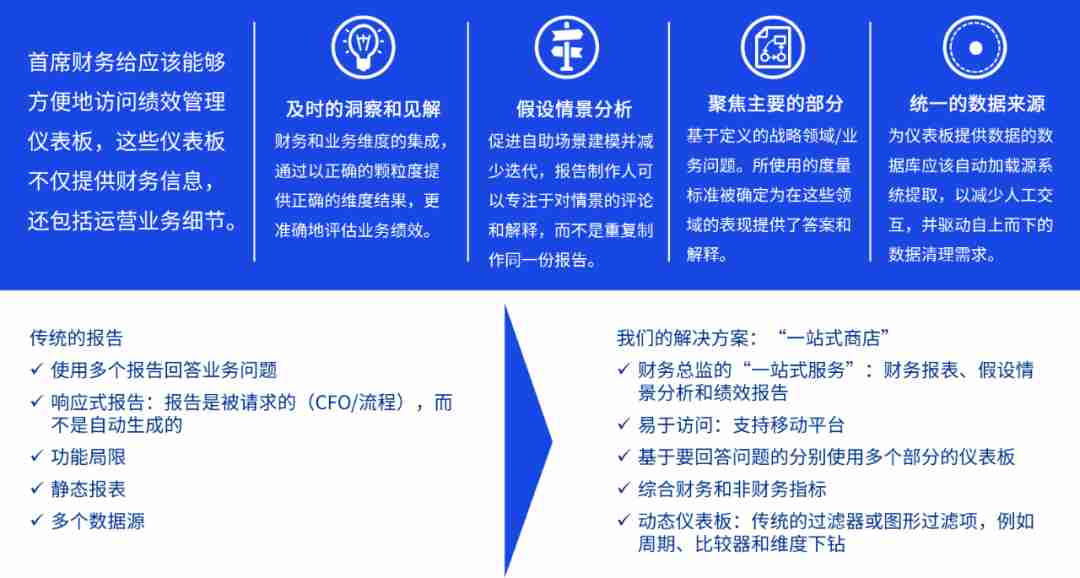 首席财务给应该能够方便地访问绩效管理仪表板，这些仪表板不仅提供财务信息，还包括运营业务细节。

及时的洞察和见解
财务和业务维度的集成，通过以正确的颗粒度提供正确的维度结果，更准确地评估业务绩效。

假设情景分析
促进自助场景建模并减少迭代，报告制作人可以专注于对情景的评论和解释，而不是重复制作同一份报告。

聚焦主要的部分
基于定义的战略领域/业务问题。所使用的度量标准被确定为在这些领域的表现提供了答案和解释。

统一的数据来源
为仪表板提供数据的数据库应该自动加载源系统提取，以减少人工交互，并驱动自上而下的数据清理需求。

传统的报告
✓ 使用多个报告回答业务问题
✓ 响应式报告：报告是被请求的（CFO/流程），而不是自动生成的
✓ 功能局限
✓ 静态报表
✓ 多个数据源

我们的解决方案：“一站式商店”
✓ 财务总监的“一站式服务”：财务报表、假设情景分析和绩效报告
✓ 易于访问：支持移动平台
✓ 基于要回答问题的分别使用多个部分的仪表板
✓ 综合财务和非财务指标
✓ 动态仪表板：传统的过滤器或图形过滤项，例如周期、比较器和维度下钻